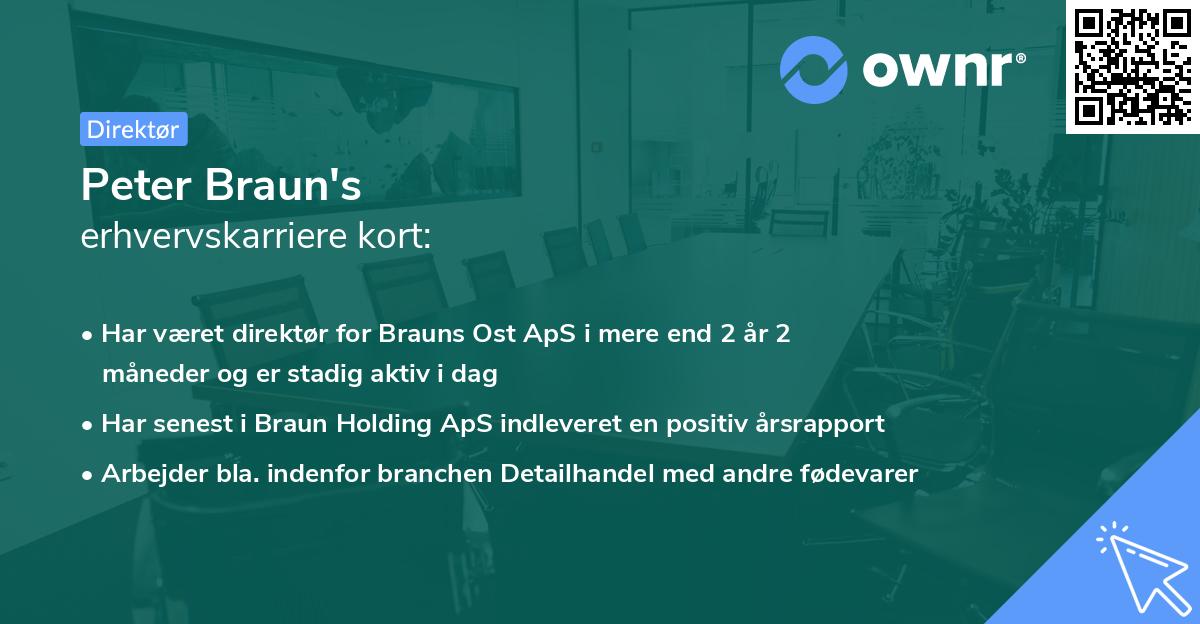 ownr®

Direktør

Peter Braun's
erhvervskarriere kort:

• Har været direktør for Brauns Ost ApS i mere end 2 år 2 måneder og er stadig aktiv i dag
• Har senest i Braun Holding ApS indleveret en positiv årsrapport
• Arbejder bla. indenfor branchen Detailhandel med andre fødevarer